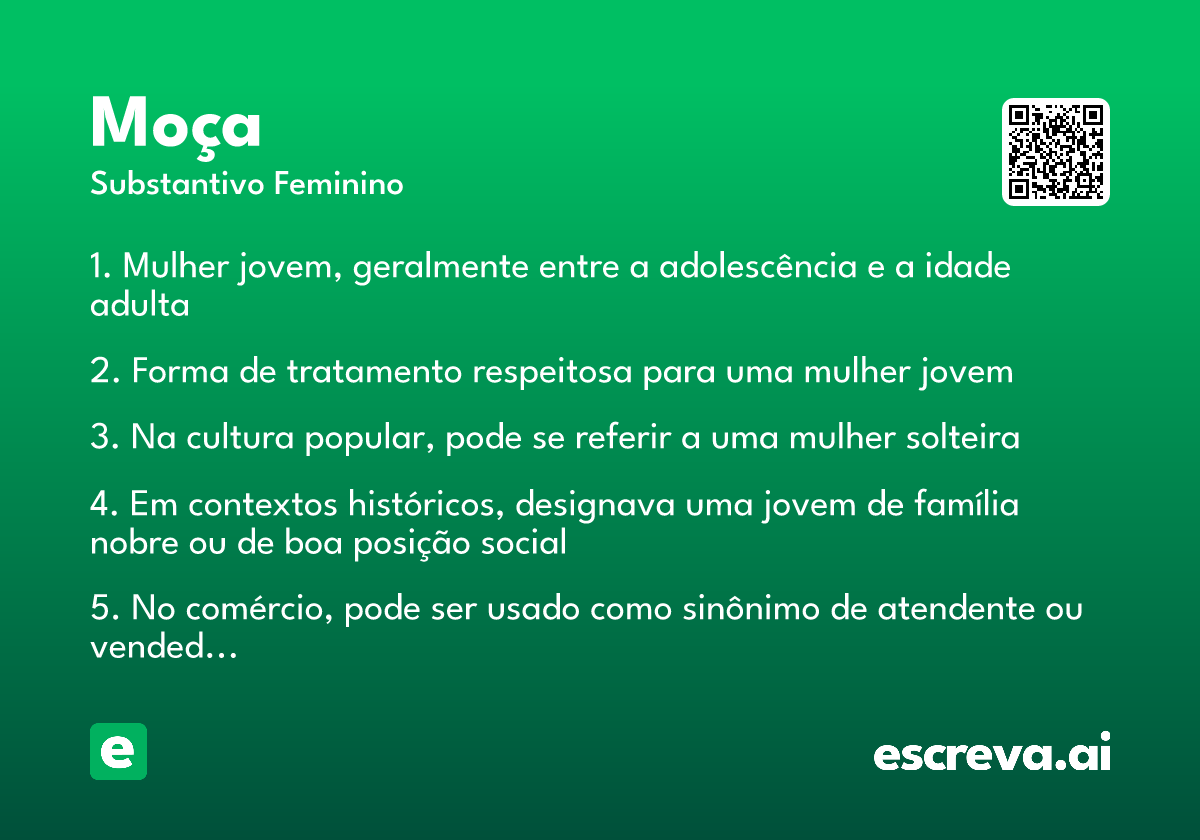 Moça
Substantivo Feminino

1. Mulher jovem, geralmente entre a adolescência e a idade adulta

2. Forma de tratamento respeitosa para uma mulher jovem

3. Na cultura popular, pode se referir a uma mulher solteira

4. Em contextos históricos, designava uma jovem de família nobre ou de boa posição social

5. No comércio, pode ser usado como sinônimo de atendente ou vended...

e

escreva.ai